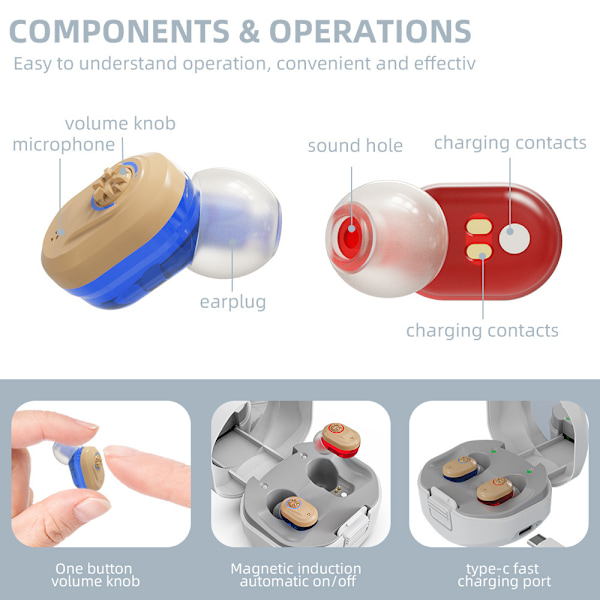 COMPONENTS & OPERATIONS

Easy to understand operation, convenient and effectiv

volume knob
microphone
earplug

sound hole
charging contacts
charging contacts

One button volume knob

Magnetic induction automatic on/off

type-c fast charging port